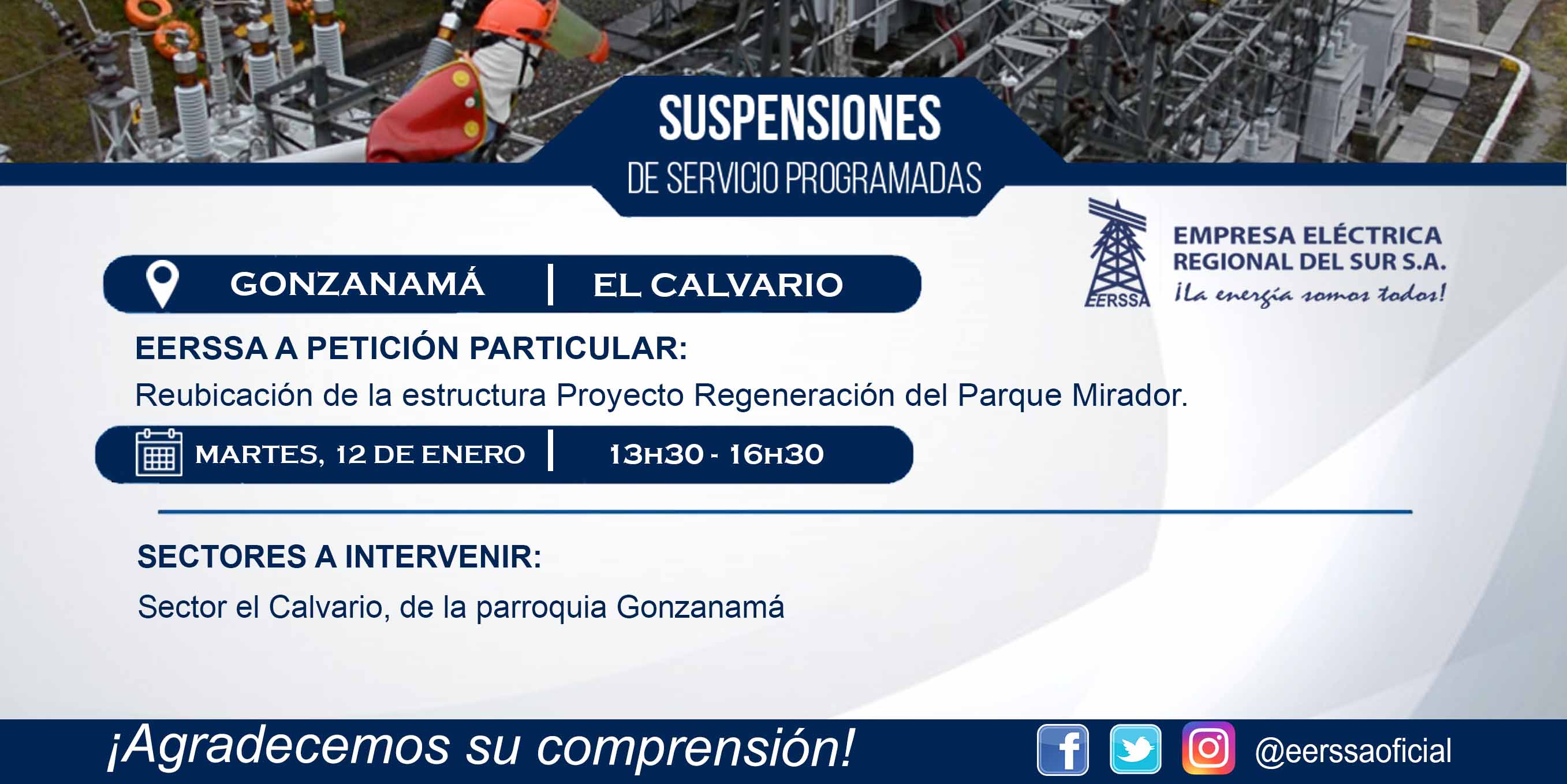 SUSPENSIONES
DE SERVICIO PROGRAMADAS

EERSSA
EMPRESA ELÉCTRICA
REGIONAL DEL SUR S.A.
¡La energía somos todos!

GONZANAMÁ | EL CALVARIO

EERSSA A PETICIÓN PARTICULAR:
Reubicación de la estructura Proyecto Regeneración del Parque Mirador.

MARTES, 12 DE ENERO | 13H30 - 16H30

SECTORES A INTERVENIR:
Sector el Calvario, de la parroquia Gonzanamá

¡Agradecemos su comprensión!

@eerssaoficial